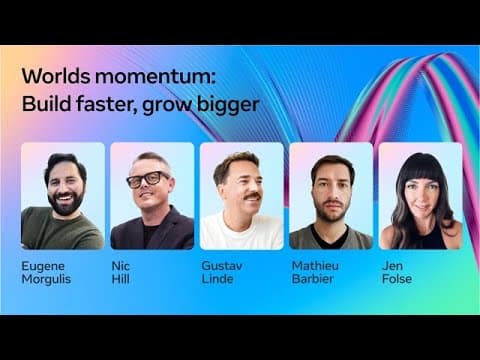 Worlds momentum:
Build faster, grow bigger

Eugene Morgulis

Nic Hill

Gustav Linde

Mathieu Barbier

Jen Folse